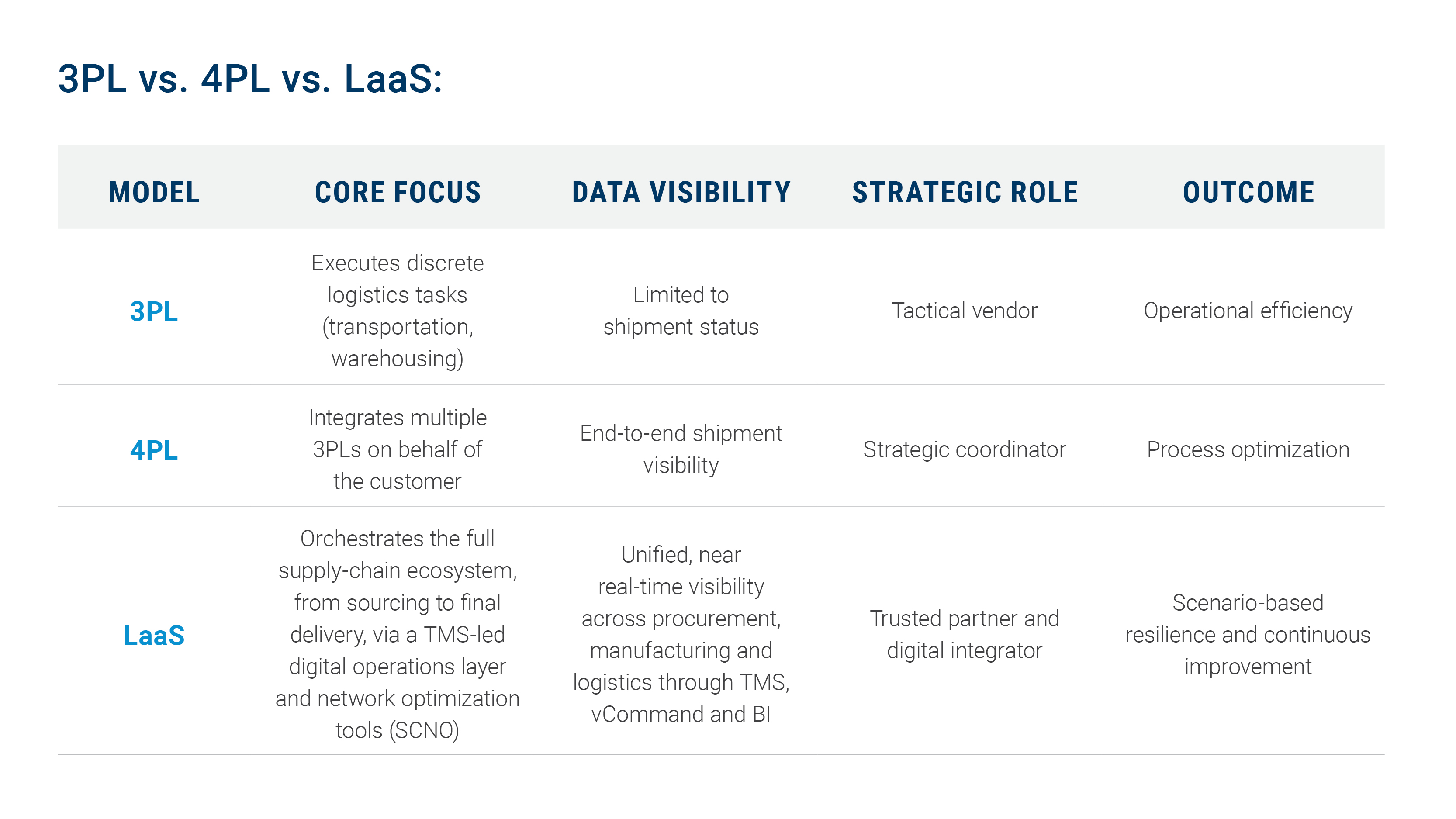 3PL vs. 4PL vs. LaaS:

| MODEL | CORE FOCUS | DATA VISIBILITY | STRATEGIC ROLE | OUTCOME |
|---|---|---|---|---|
| 3PL | Executes discrete logistics tasks (transportation, warehousing) | Limited to shipment status | Tactical vendor | Operational efficiency |
| 4PL | Integrates multiple 3PLs on behalf of the customer | End-to-end shipment visibility | Strategic coordinator | Process optimization |
| LaaS | Orchestrates the full supply-chain ecosystem, from sourcing to final delivery, via a TMS-led digital operations layer and network optimization tools (SCNO) | Unified, near real-time visibility across procurement, manufacturing and logistics through TMS, vCommand and BI | Trusted partner and digital integrator | Scenario-based resilience and continuous improvement |